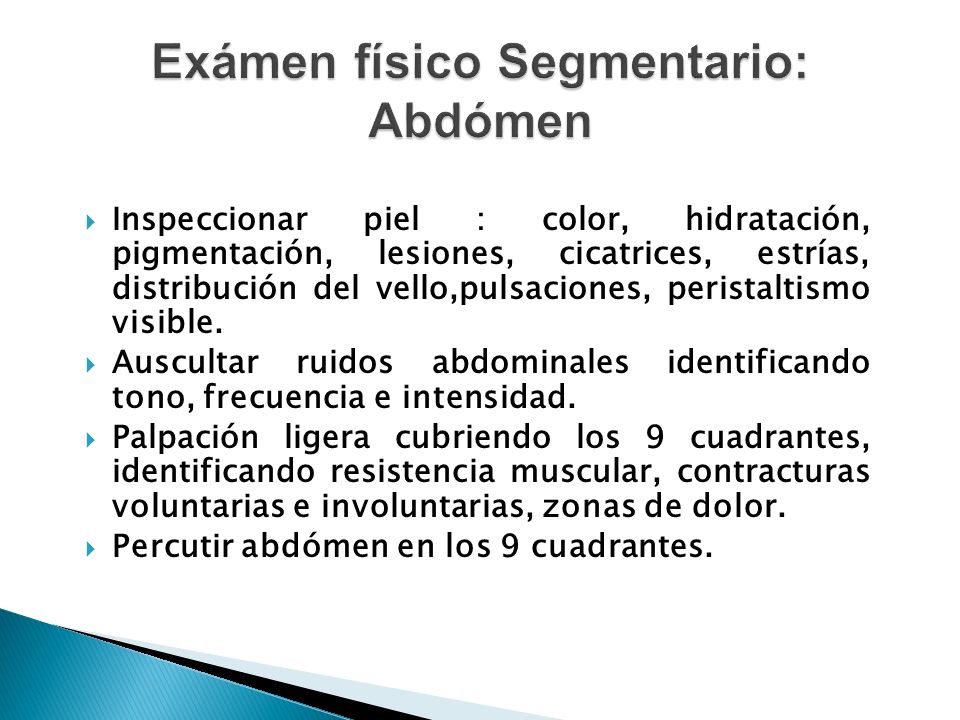 Exámen físico Segmentario: Abdómen

Inspeccionar piel : color, hidratación, pigmentación, lesiones, cicatrices, estrías, distribución del vello,pulsaciones, peristaltismo visible.

Auscultar ruidos abdominales identificando tono, frecuencia e intensidad.

Palpación ligera cubriendo los 9 cuadrantes, identificando resistencia muscular, contracturas voluntarias e involuntarias, zonas de dolor.

Percutir abdómen en los 9 cuadrantes.